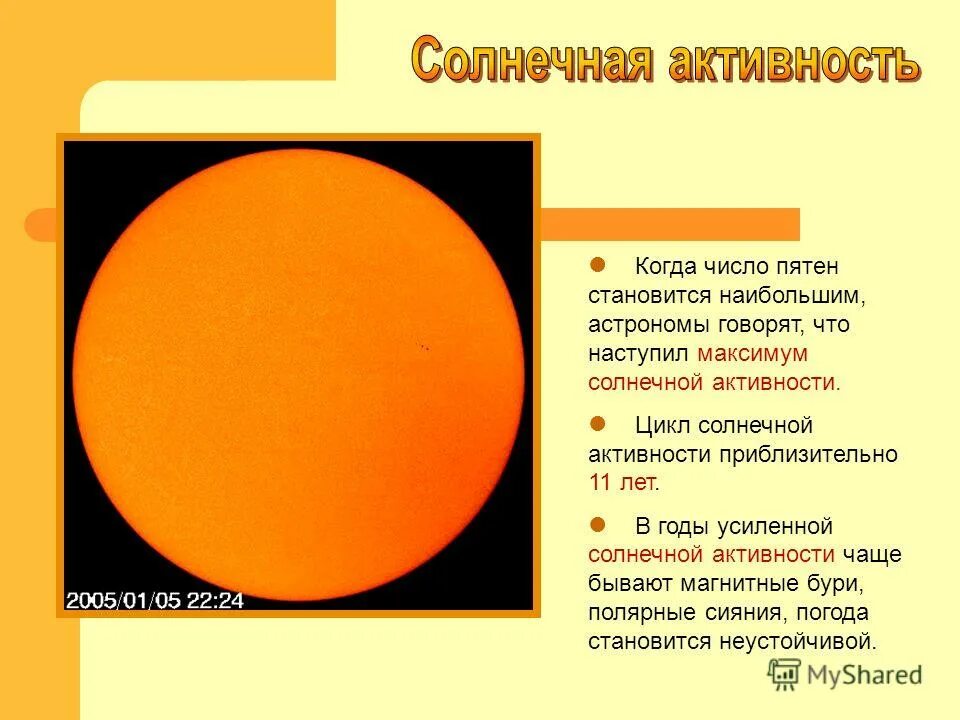 Солнечная активность

2005/01/05 22:24

Когда число пятен становится наибольшим, астрономы говорят, что наступил максимум солнечной активности.

Цикл солнечной активности приблизительно 11 лет.

В годы усиленной солнечной активности чаще бывают магнитные бури, полярные сияния, погода становится неустойчивой.

MyShared